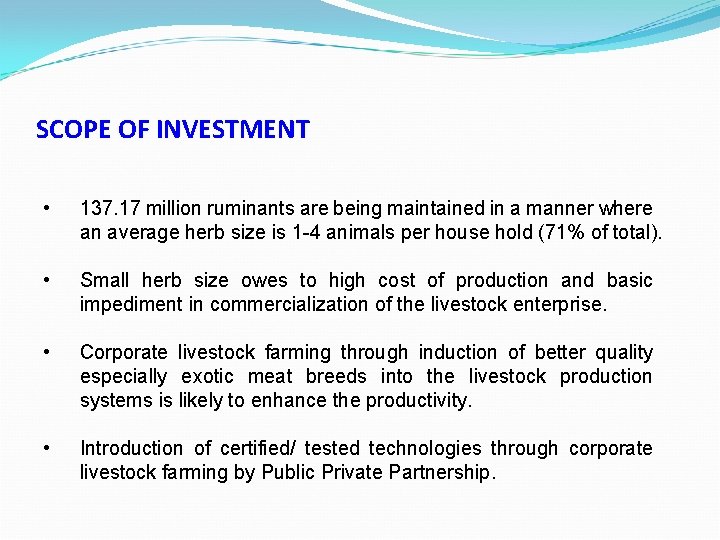 SCOPE OF INVESTMENT

• 137.17 million ruminants are being maintained in a manner where an average herb size is 1-4 animals per house hold (71% of total).

• Small herb size owes to high cost of production and basic impediment in commercialization of the livestock enterprise.

• Corporate livestock farming through induction of better quality especially exotic meat breeds into the livestock production systems is likely to enhance the productivity.

• Introduction of certified/ tested technologies through corporate livestock farming by Public Private Partnership.